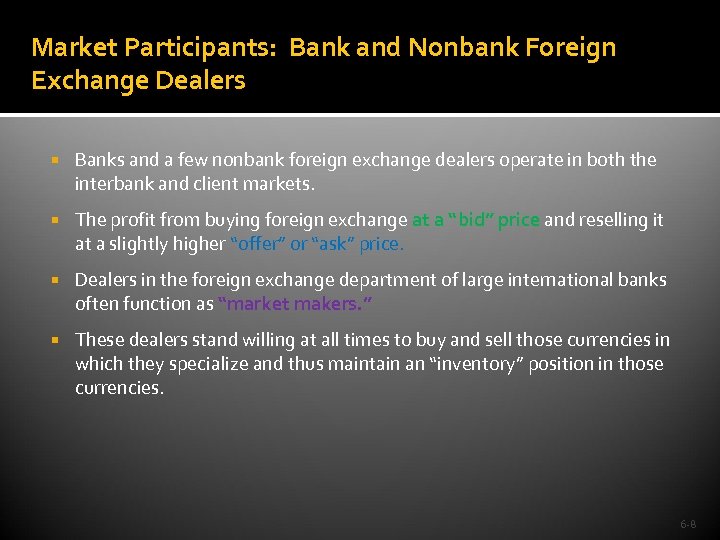 Market Participants: Bank and Nonbank Foreign Exchange Dealers

▪ Banks and a few nonbank foreign exchange dealers operate in both the interbank and client markets.

▪ The profit from buying foreign exchange at a "bid" price and reselling it at a slightly higher "offer" or "ask" price.

▪ Dealers in the foreign exchange department of large international banks often function as "market makers."

▪ These dealers stand willing at all times to buy and sell those currencies in which they specialize and thus maintain an "inventory" position in those currencies.

6-8